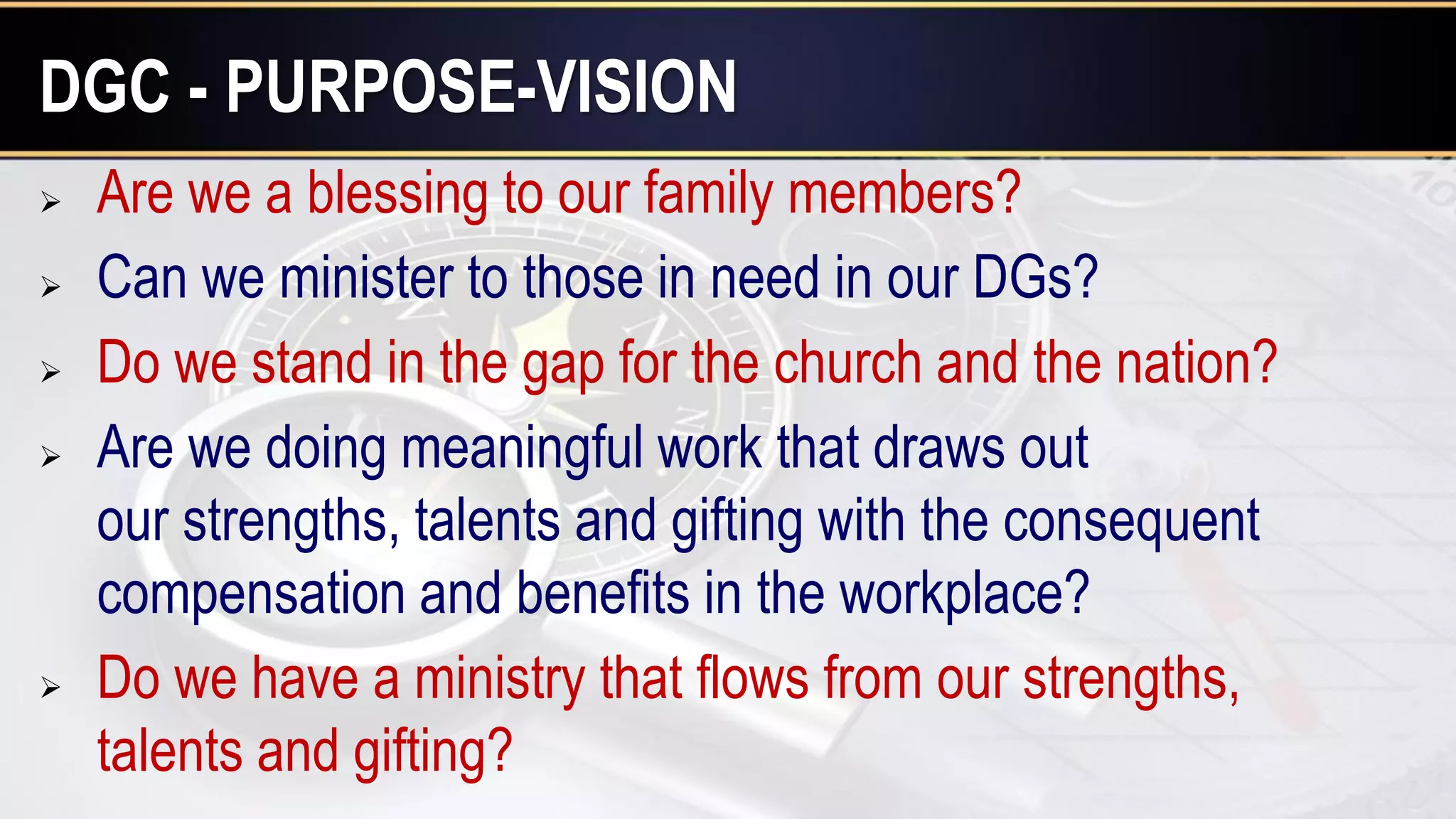 DGC - PURPOSE-VISION

➢ Are we a blessing to our family members?

➢ Can we minister to those in need in our DGs?

➢ Do we stand in the gap for the church and the nation?

➢ Are we doing meaningful work that draws out our strengths, talents and gifting with the consequent compensation and benefits in the workplace?

➢ Do we have a ministry that flows from our strengths, talents and gifting?